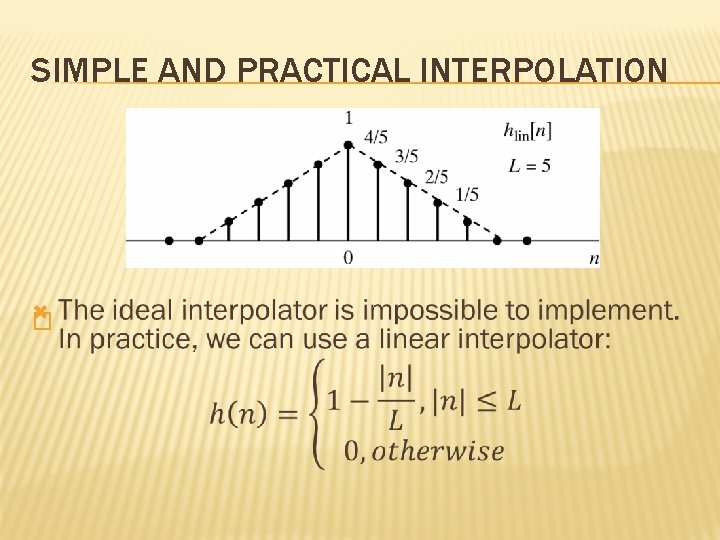 SIMPLE AND PRACTICAL INTERPOLATION

1
4/5
3/5
2/5
1/5
$h_{\text{lin}}[n]$
$L = 5$
0
$n$

The ideal interpolator is impossible to implement. In practice, we can use a linear interpolator:

$h(n) = \begin{cases} 1 - \frac{|n|}{L}, |n| \leq L \\ 0, otherwise \end{cases}$